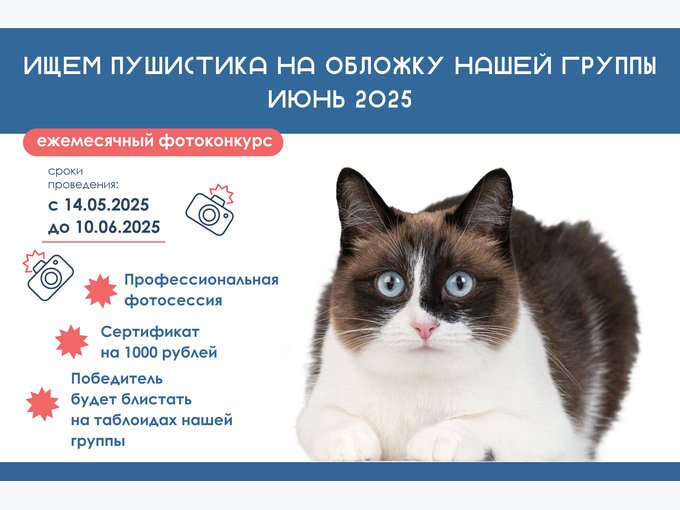 ИЩЕМ ПУШИСТИКА НА ОБЛОЖКУ НАШЕЙ ГРУППЫ
ИЮНЬ 2025

ежемесячный фотоконкурс

сроки проведения:
с 14.05.2025
до 10.06.2025

Профессиональная фотосессия

Сертификат на 1000 рублей

Победитель будет блистать на таблоидах нашей группы